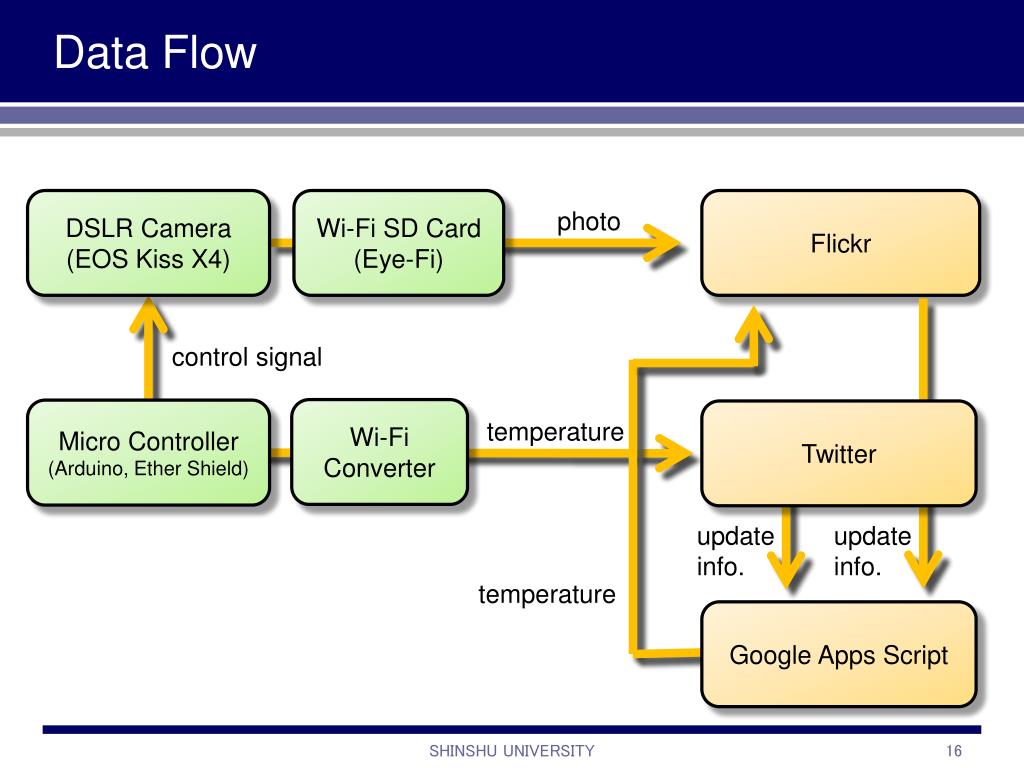 Data Flow

DSLR Camera
(EOS Kiss X4)

Wi-Fi SD Card
(Eye-Fi)

photo

Flickr

control signal

Micro Controller
(Arduino, Ether Shield)

Wi-Fi
Converter

temperature

Twitter

update
info.

update
info.

temperature

Google Apps Script

SHINSHU UNIVERSITY

16